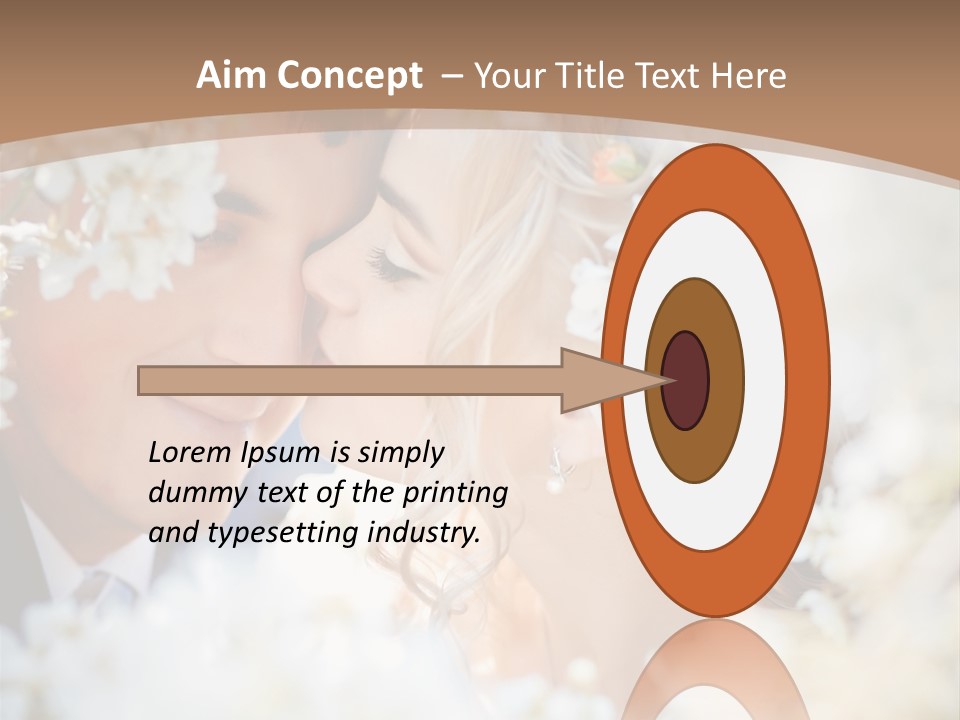 Aim Concept – Your Title Text Here

Lorem Ipsum is simply dummy text of the printing and typesetting industry.